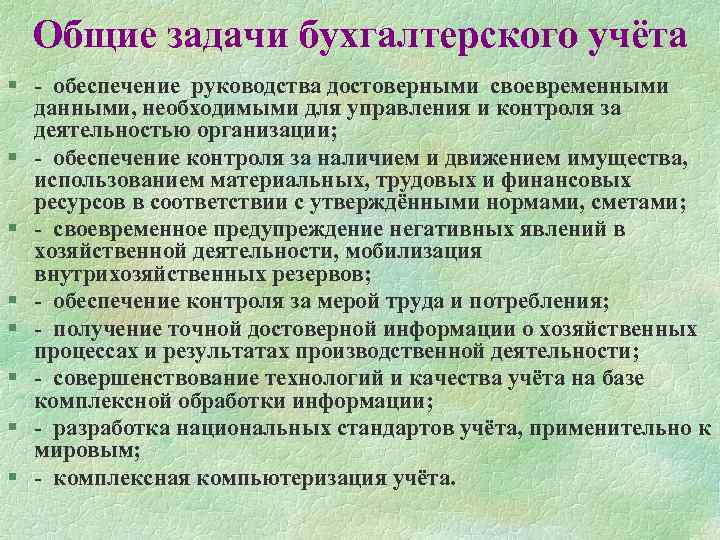 Общие задачи бухгалтерского учёта

- обеспечение руководства достоверными своевременными данными, необходимыми для управления и контроля за деятельностью организации;

- обеспечение контроля за наличием и движением имущества, использованием материальных, трудовых и финансовых ресурсов в соответствии с утверждёнными нормами, сметами;

- своевременное предупреждение негативных явлений в хозяйственной деятельности, мобилизация внутрихозяйственных резервов;

- обеспечение контроля за мерой труда и потребления;

- получение точной достоверной информации о хозяйственных процессах и результатах производственной деятельности;

- совершенствование технологий и качества учёта на базе комплексной обработки информации;

- разработка национальных стандартов учёта, применительно к мировым;

- комплексная компьютеризация учёта.